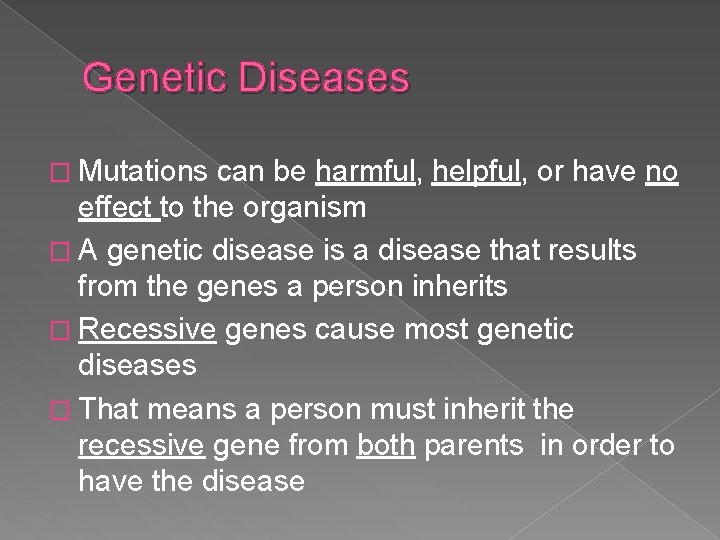 Genetic Diseases

□ Mutations can be harmful, helpful, or have no effect to the organism

□ A genetic disease is a disease that results from the genes a person inherits

□ Recessive genes cause most genetic diseases

□ That means a person must inherit the recessive gene from both parents in order to have the disease